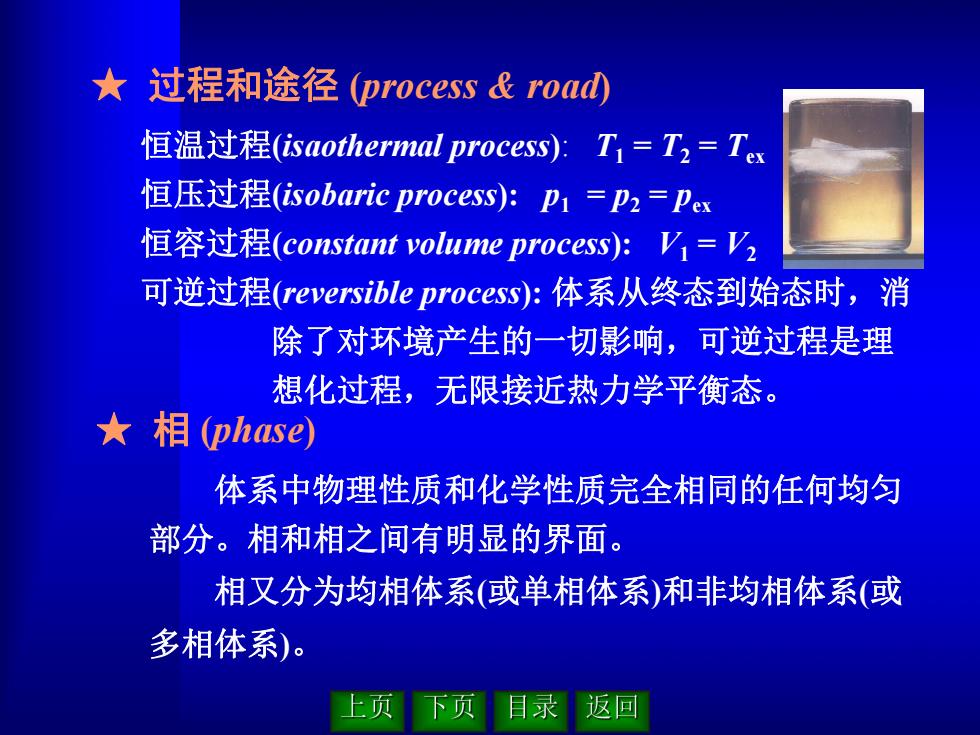 ★ 过程和途径 (process & road)

恒温过程(isaothermal process): $T_1 = T_2 = T_{ex}$
恒压过程(isobaric process): $p_1 = p_2 = p_{ex}$
恒容过程(constant volume process): $V_1 = V_2$
可逆过程(reversible process): 体系从终态到始态时，消除了对环境产生的一切影响，可逆过程是理想化过程，无限接近热力学平衡态。

★ 相 (phase)

体系中物理性质和化学性质完全相同的任何均匀部分。相和相之间有明显的界面。

相又分为均相体系(或单相体系)和非均相体系(或多相体系)。

上页 下页 目录 返回